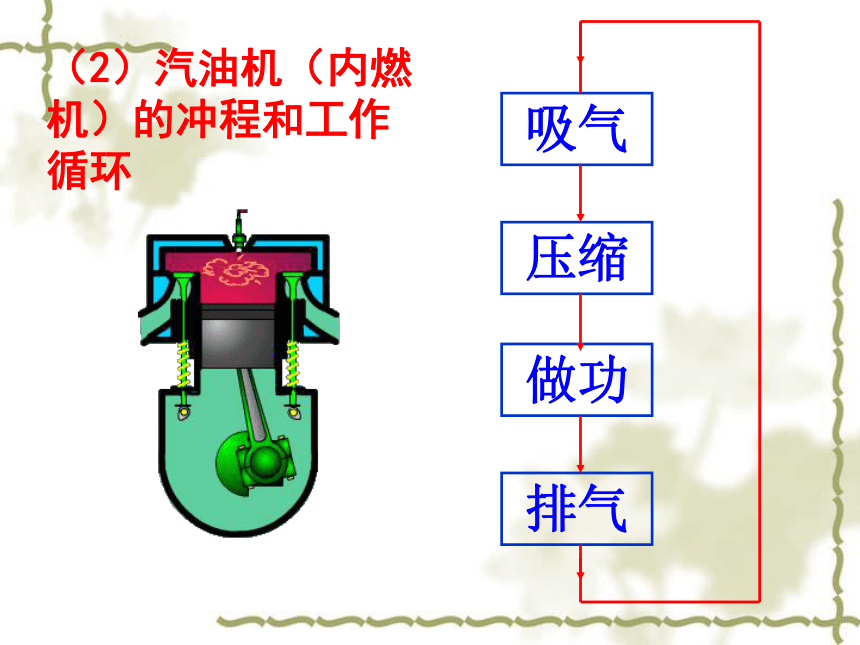 （2）汽油机（内燃机）的冲程和工作循环

吸气

压缩

做功

排气